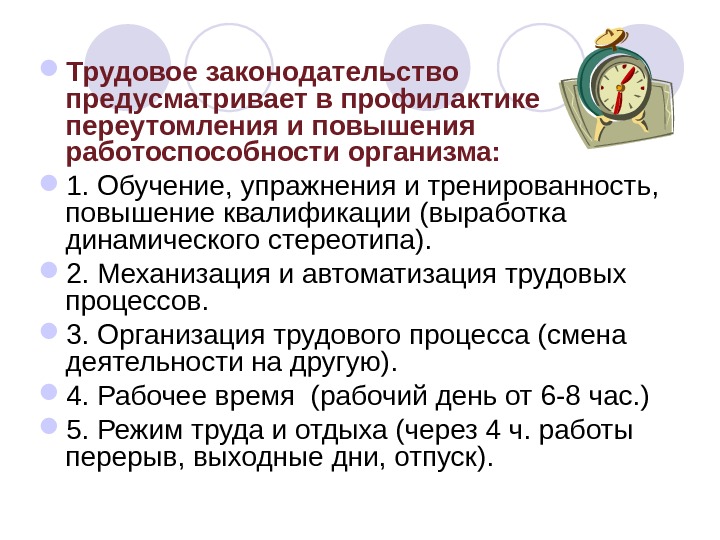 Трудовое законодательство предусматривает в профилактике переутомления и повышения работоспособности организма:

1. Обучение, упражнения и тренированность, повышение квалификации (выработка динамического стереотипа).

2. Механизация и автоматизация трудовых процессов.

3. Организация трудового процесса (смена деятельности на другую).

4. Рабочее время  (рабочий день от 6-8 час.)

5. Режим труда и отдыха (через 4 ч. работы перерыв, выходные дни, отпуск).